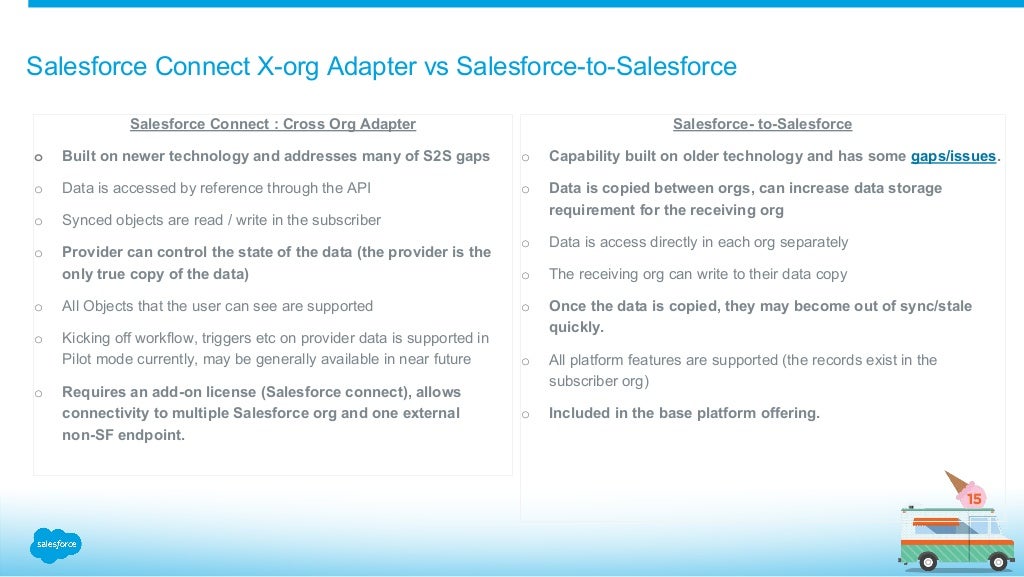 Salesforce Connect X-org Adapter vs Salesforce-to-Salesforce

Salesforce Connect : Cross Org Adapter

o Built on newer technology and addresses many of S2S gaps

o Data is accessed by reference through the API

o Synced objects are read / write in the subscriber

o Provider can control the state of the data (the provider is the only true copy of the data)

o All Objects that the user can see are supported

o Kicking off workflow, triggers etc on provider data is supported in Pilot mode currently, may be generally available in near future

o Requires an add-on license (Salesforce connect), allows connectivity to multiple Salesforce org and one external non-SF endpoint.

Salesforce- to-Salesforce

o Capability built on older technology and has some gaps/issues.

o Data is copied between orgs, can increase data storage requirement for the receiving org

o Data is access directly in each org separately

o The receiving org can write to their data copy

o Once the data is copied, they may become out of sync/stale quickly.

o All platform features are supported (the records exist in the subscriber org)

o Included in the base platform offering.

salesforce

15